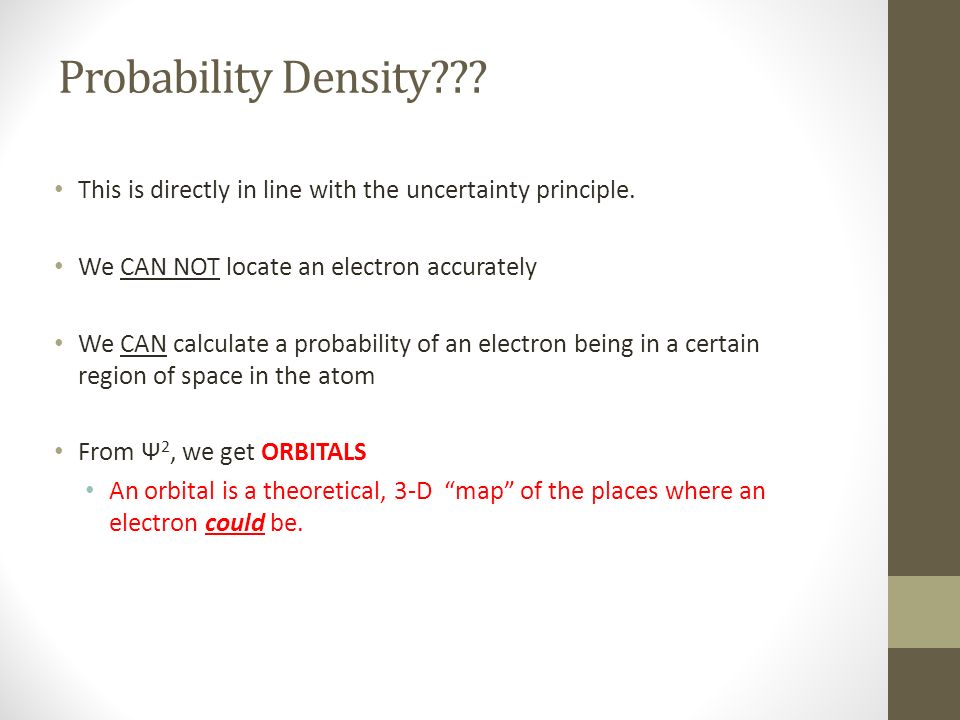 Probability Density???

• This is directly in line with the uncertainty principle.

• We CAN NOT locate an electron accurately

• We CAN calculate a probability of an electron being in a certain region of space in the atom

• From $\Psi^2$, we get ORBITALS
  • An orbital is a theoretical, 3-D "map" of the places where an electron could be.